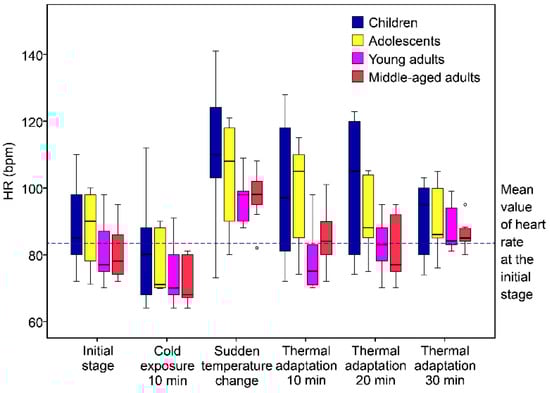 Children
Adolescents
Young adults
Middle-aged adults

HR (bpm)

140
120
100
80
60

Mean value of heart rate at the initial stage

Initial stage
Cold exposure 10 min
Sudden temperature change
Thermal adaptation 10 min
Thermal adaptation 20 min
Thermal adaptation 30 min